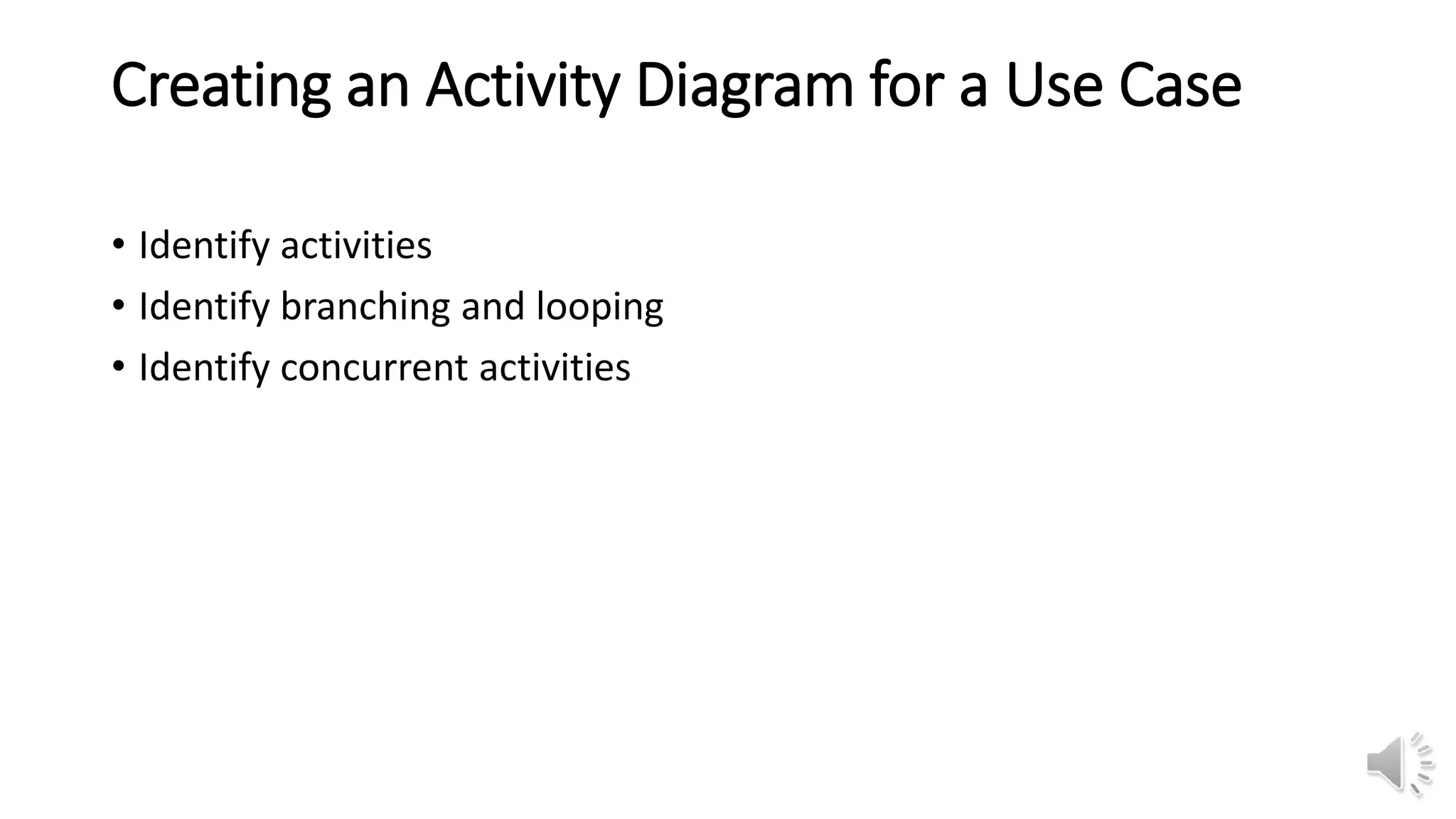 Creating an Activity Diagram for a Use Case

• Identify activities
• Identify branching and looping
• Identify concurrent activities